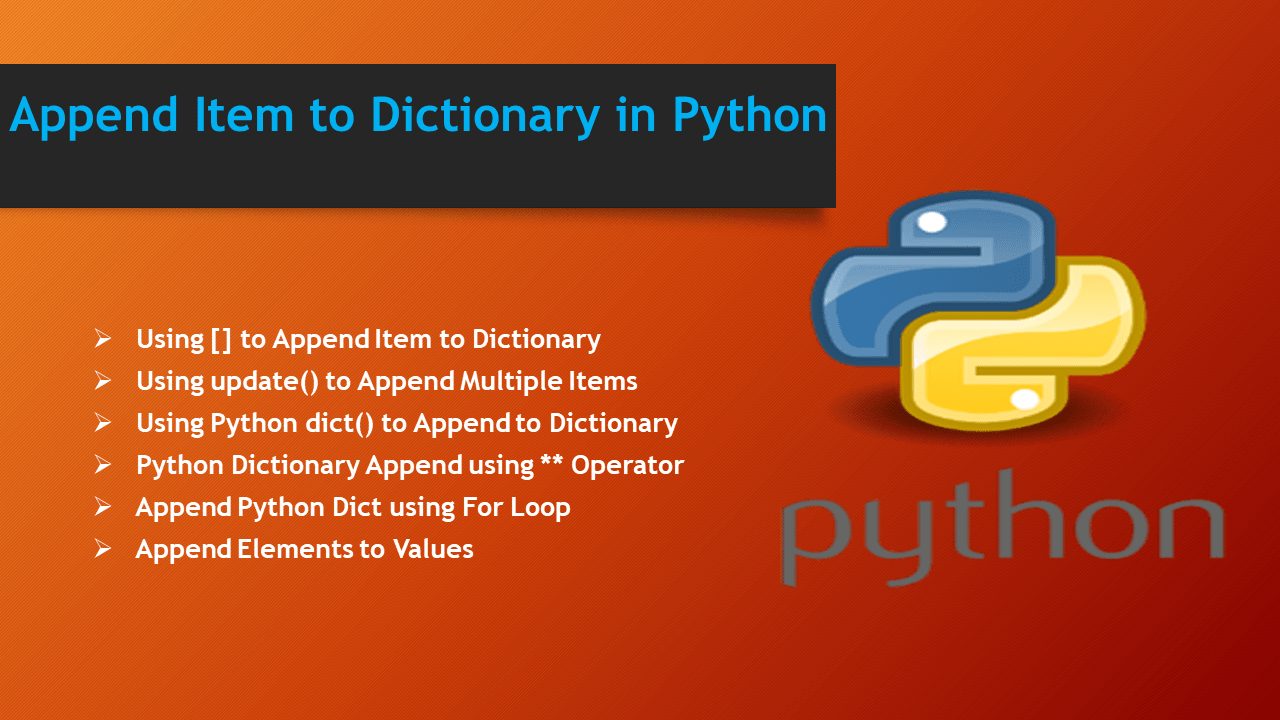 Append Item to Dictionary in Python

➢ Using [] to Append Item to Dictionary
➢ Using update() to Append Multiple Items
➢ Using Python dict() to Append to Dictionary
➢ Python Dictionary Append using ** Operator
➢ Append Python Dict using For Loop
➢ Append Elements to Values

python